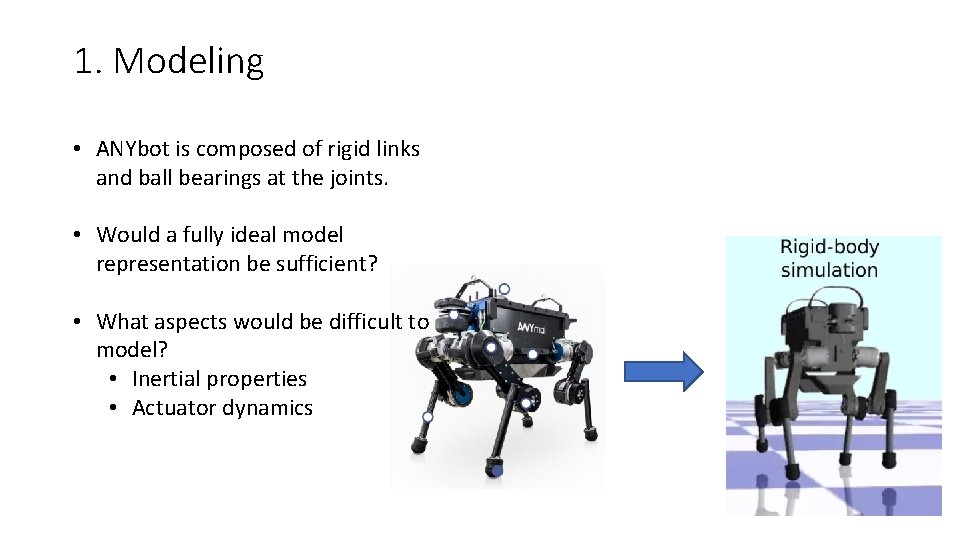 1. Modeling

• ANYbot is composed of rigid links and ball bearings at the joints.

• Would a fully ideal model representation be sufficient?

• What aspects would be difficult to model?
  • Inertial properties
  • Actuator dynamics

ANYmal

Rigid-body simulation